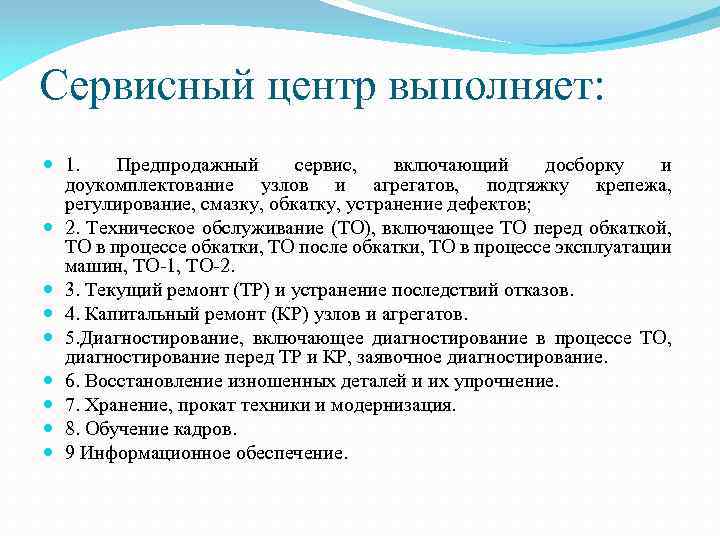 Сервисный центр выполняет:

1. Предпродажный сервис, включающий досборку и доукомплектование узлов и агрегатов, подтяжку крепежа, регулирование, смазку, обкатку, устранение дефектов;

2. Техническое обслуживание (ТО), включающее ТО перед обкаткой, ТО в процессе обкатки, ТО после обкатки, ТО в процессе эксплуатации машин, ТО-1, ТО-2.

3. Текущий ремонт (ТР) и устранение последствий отказов.

4. Капитальный ремонт (КР) узлов и агрегатов.

5.Диагностирование, включающее диагностирование в процессе ТО, диагностирование перед ТР и КР, заявочное диагностирование.

6. Восстановление изношенных деталей и их упрочнение.

7. Хранение, прокат техники и модернизация.

8. Обучение кадров.

9 Информационное обеспечение.